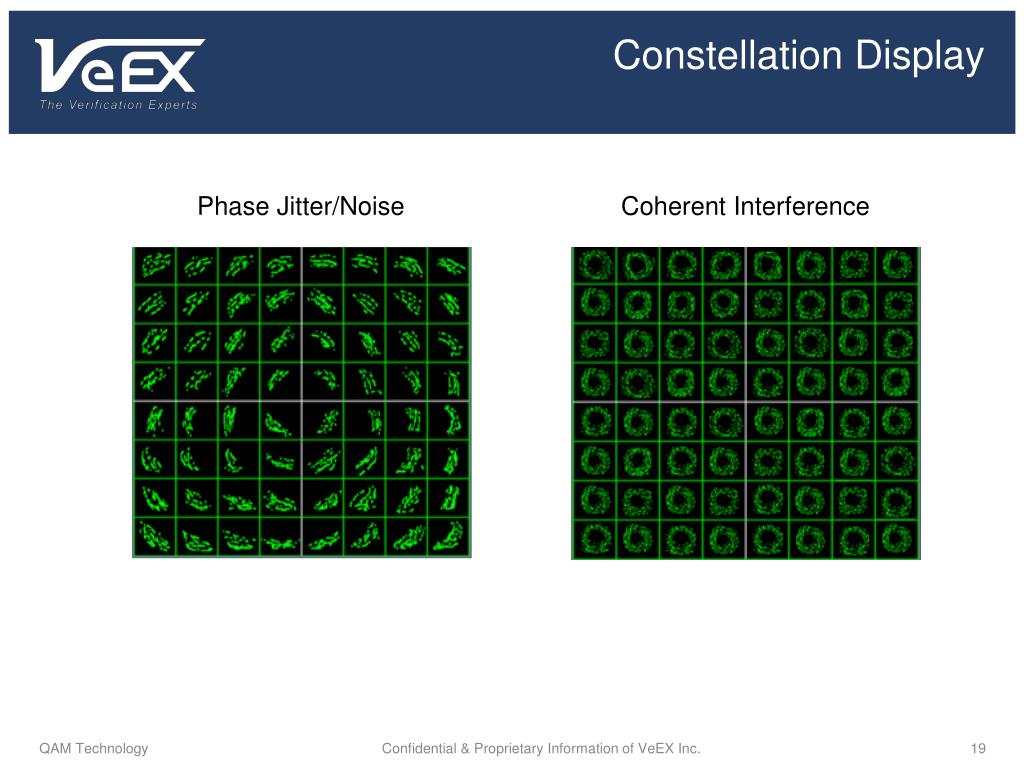 VeEX
The Verification Experts

Constellation Display

Phase Jitter/Noise

Coherent Interference

QAM Technology

Confidential & Proprietary Information of VeEX Inc.

19